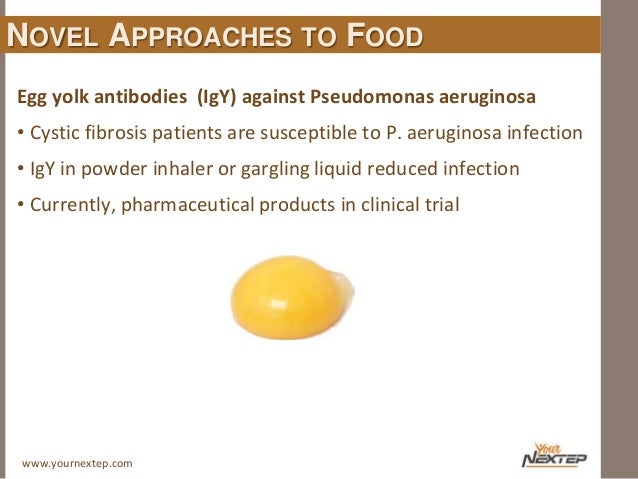 NOVEL APPROACHES TO FOOD

Egg yolk antibodies (IgY) against Pseudomonas aeruginosa

• Cystic fibrosis patients are susceptible to P. aeruginosa infection

• IgY in powder inhaler or gargling liquid reduced infection

• Currently, pharmaceutical products in clinical trial

www.yournextep.com

Your NEXTEP